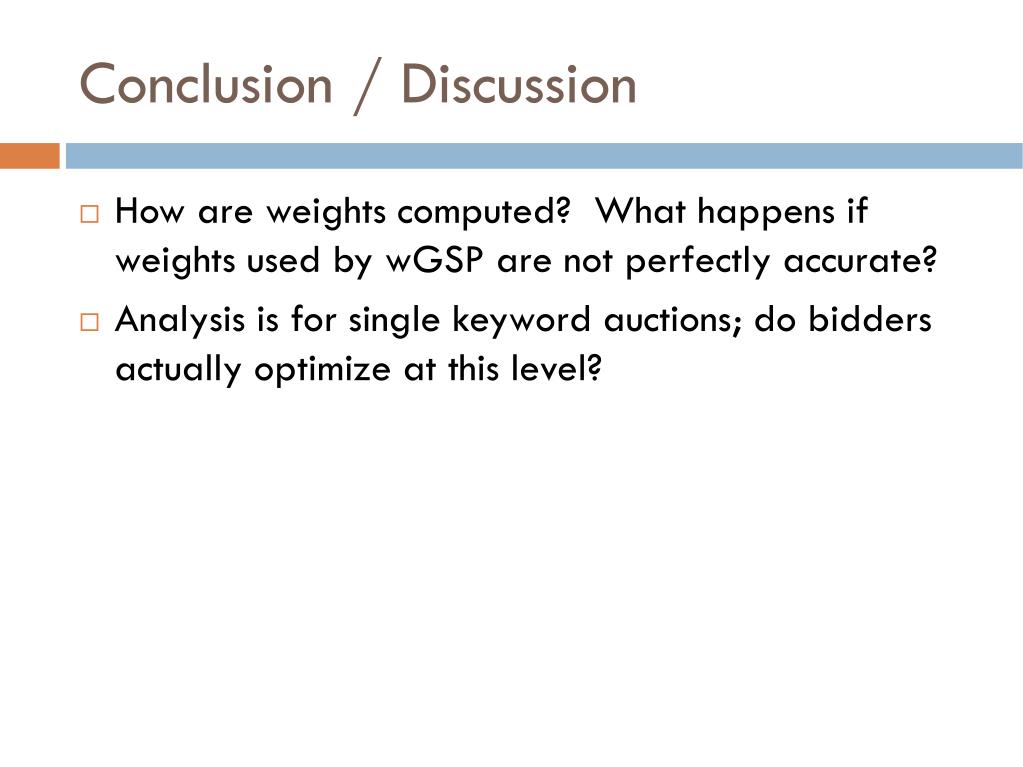 Conclusion / Discussion

□ How are weights computed? What happens if weights used by wGSP are not perfectly accurate?

□ Analysis is for single keyword auctions; do bidders actually optimize at this level?